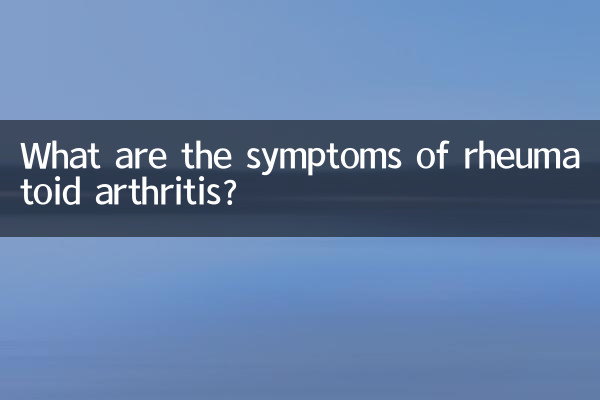 What are the symptoms of rheuma toid arthritis?